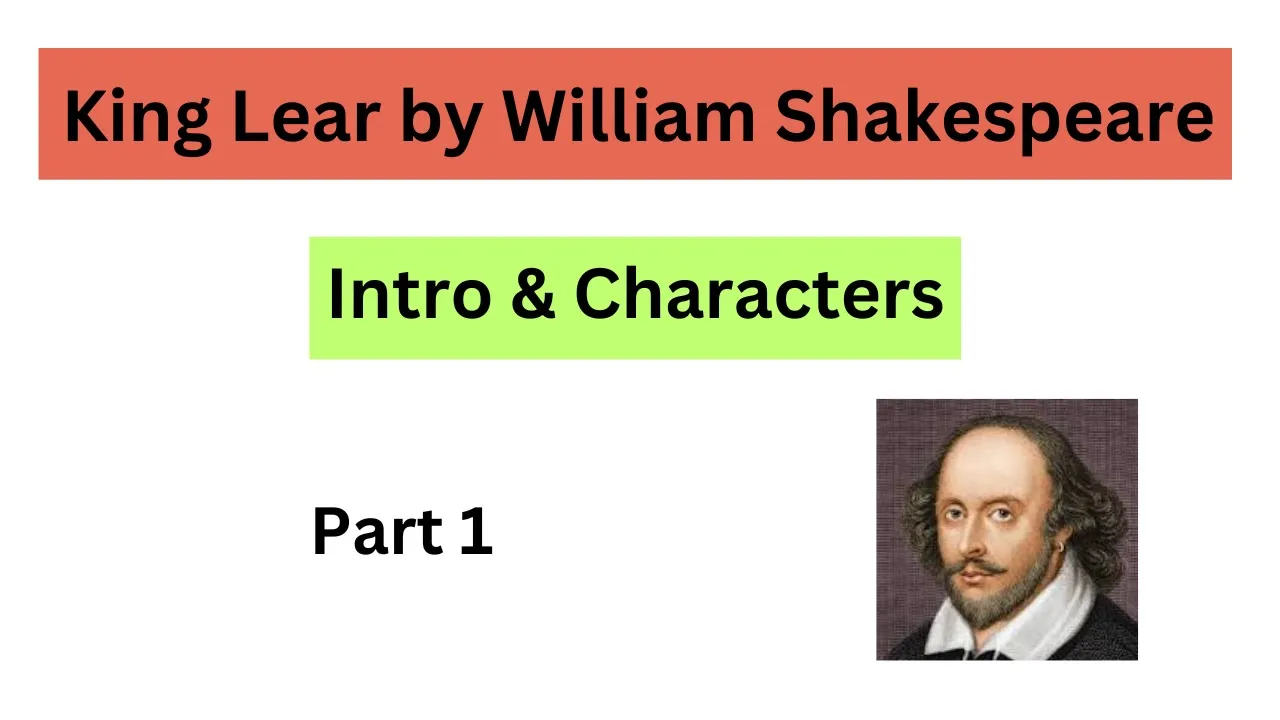 King Lear by William Shakespeare

Intro & Characters

Part 1